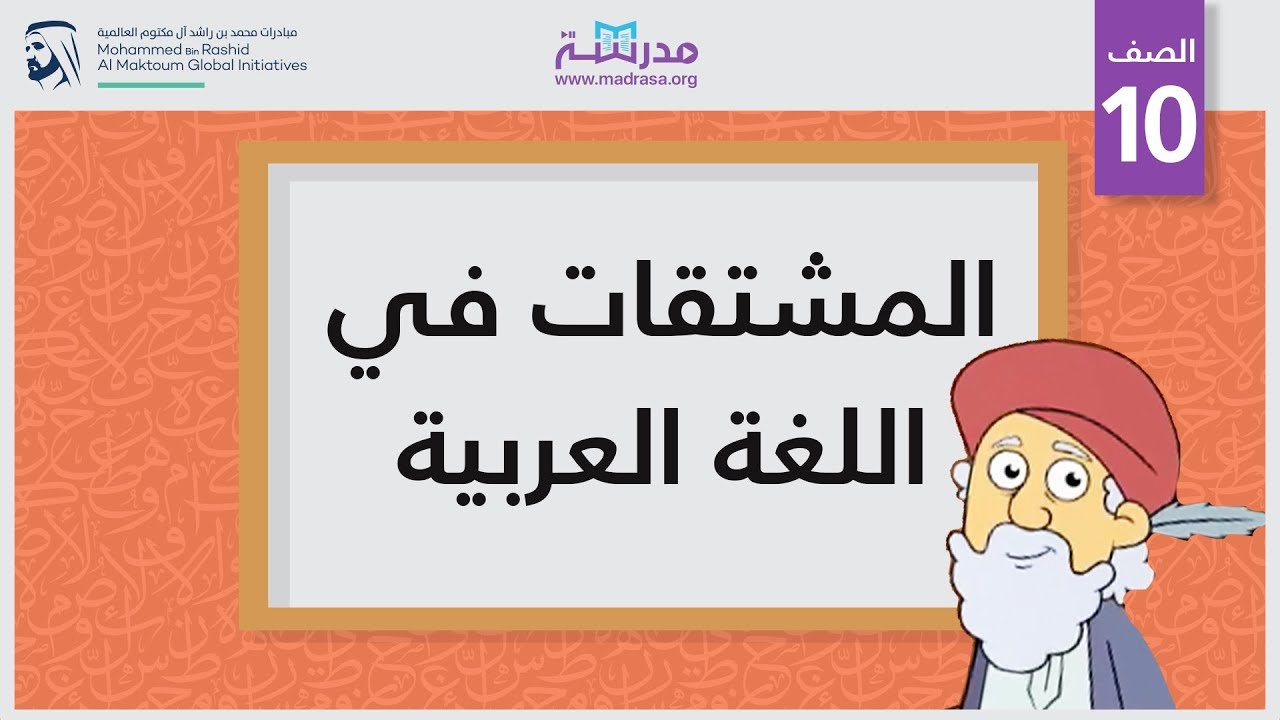 مبادرات محمد بن راشد آل مكتوم العالمية
Mohammed Bin Rashid
Al Maktoum Global Initiatives

مدرسة
www.madrasa.org

الصف
10

المشتقات في
اللغة العربية